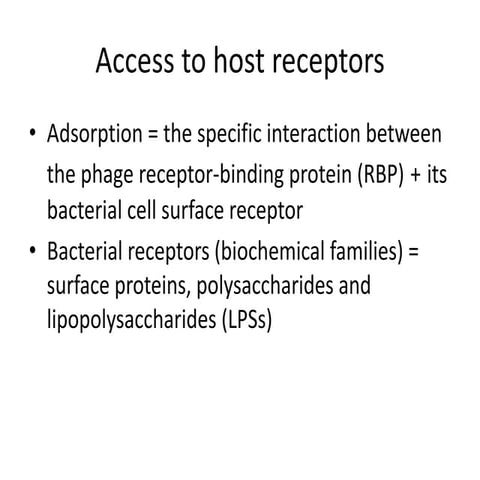 Access to host receptors

• Adsorption = the specific interaction between the phage receptor-binding protein (RBP) + its bacterial cell surface receptor
• Bacterial receptors (biochemical families) = surface proteins, polysaccharides and lipopolysaccharides (LPSs)